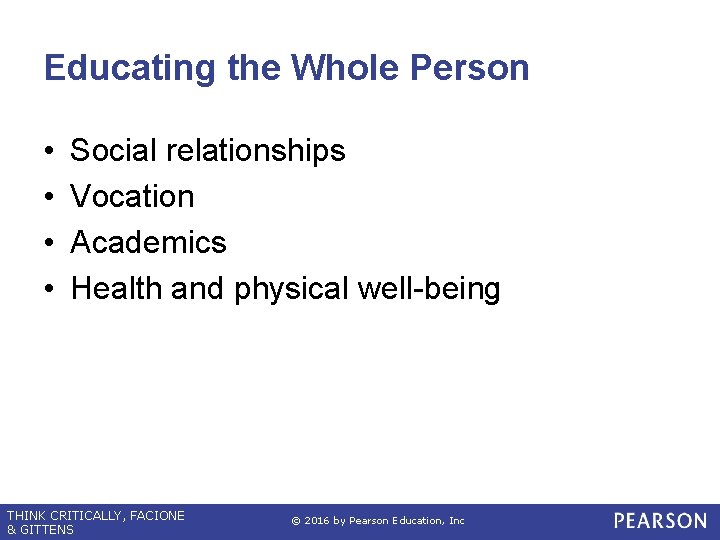 Educating the Whole Person

• Social relationships
• Vocation
• Academics
• Health and physical well-being

THINK CRITICALLY, FACIONE & GITTENS

© 2016 by Pearson Education, Inc

PEARSON